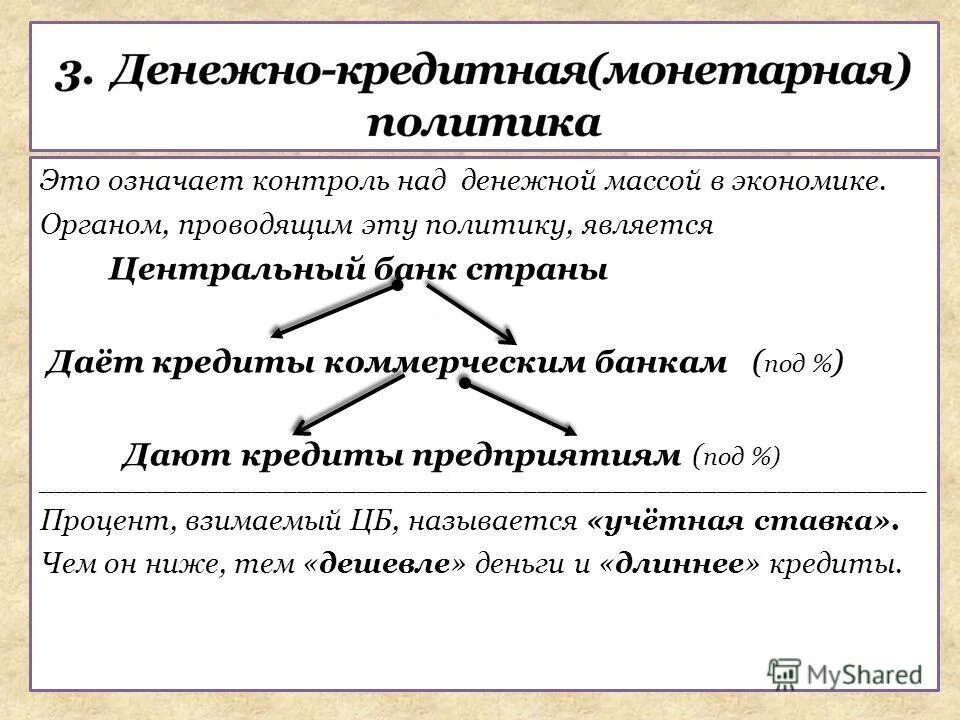 3. Денежно-кредитная(монетарная) политика

Это означает контроль над денежной массой в экономике.

Органом, проводящим эту политику, является

Центральный банк страны

Даёт кредиты коммерческим банкам (под %)

Дают кредиты предприятиям (под %)

Процент, взимаемый ЦБ, называется «учётная ставка».

Чем он ниже, тем «дешевле» деньги и «длиннее» кредиты.

MyShared